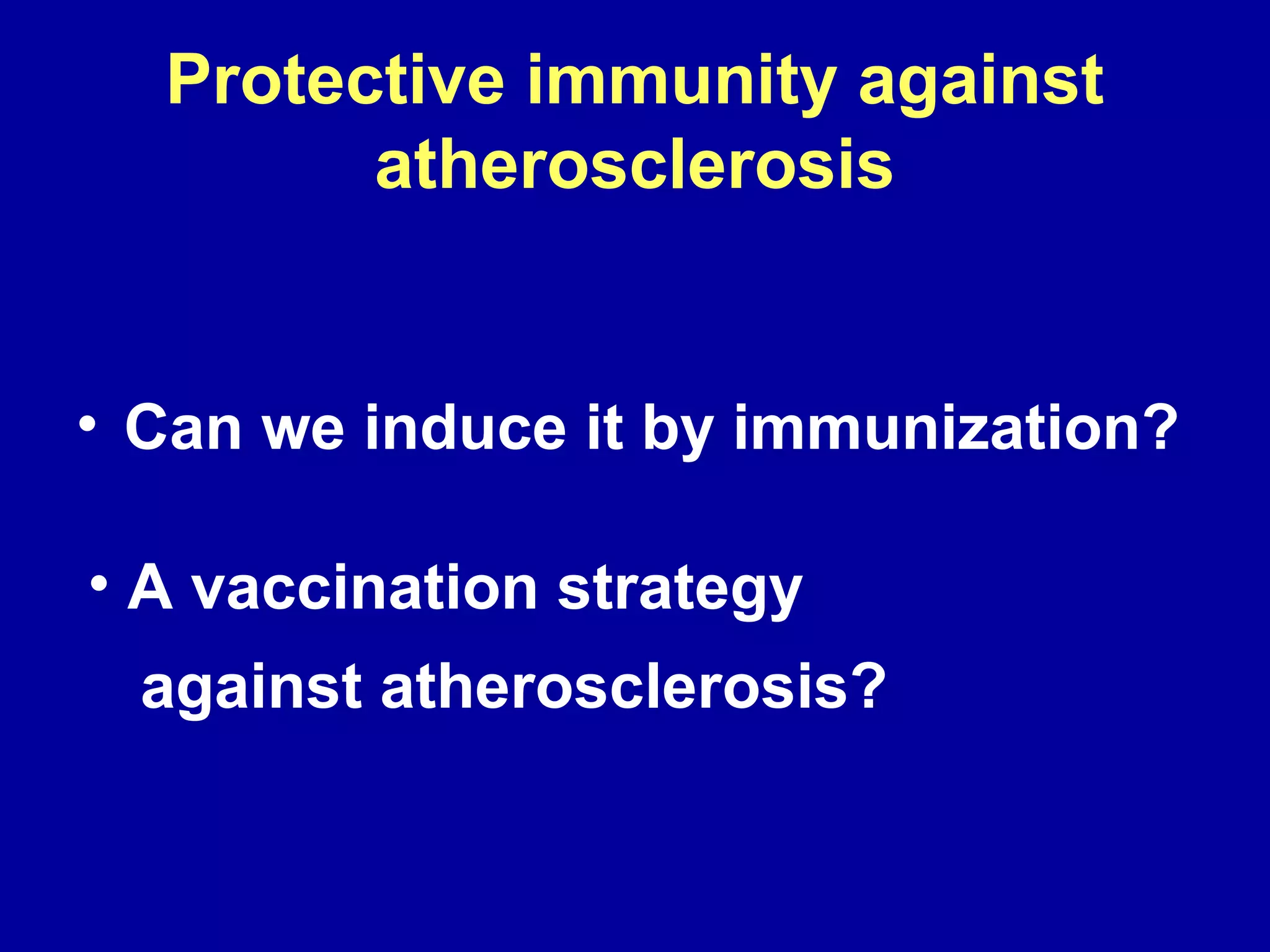 Protective immunity against atherosclerosis

• Can we induce it by immunization?

• A vaccination strategy against atherosclerosis?